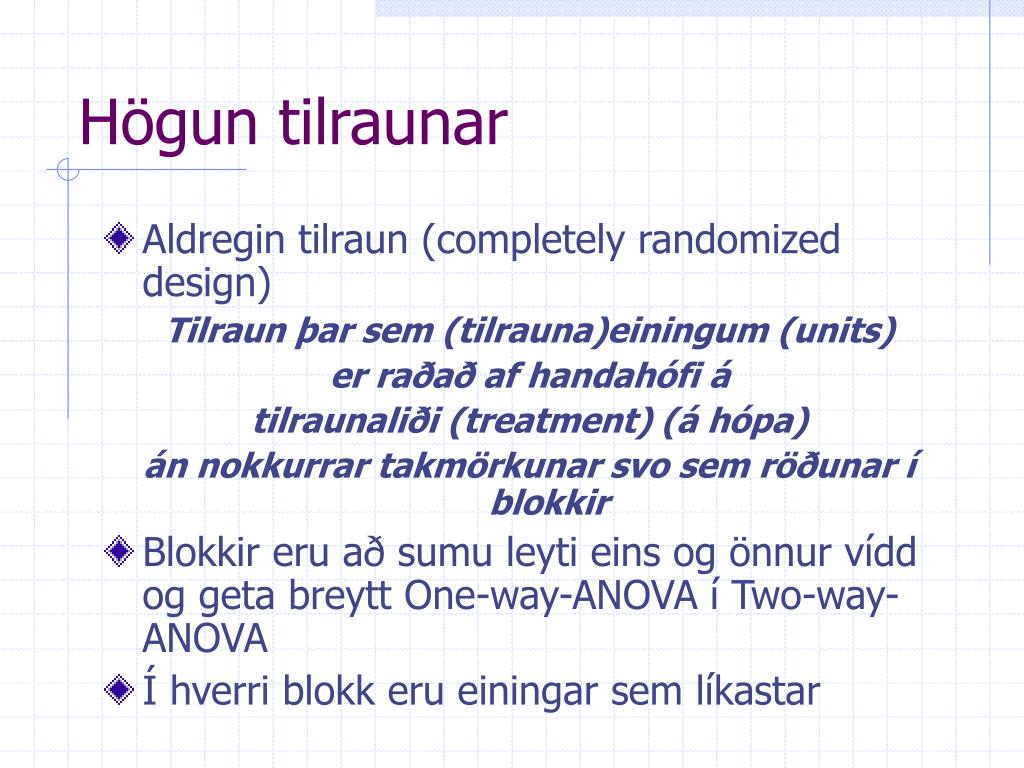 Högun tilraunar

Aldregin tilraun (completely randomized design)

Tilraun þar sem (tilrauna)einingum (units) er raðað af handahófi á tilraunaliði (treatment) (á hópa) án nokkurrar takmörkunar svo sem röðunar í blokkir

Blokkir eru að sumu leyti eins og önnur vídd og geta breytt One-way-ANOVA í Two-way-ANOVA

Í hverri blokk eru einingar sem líkastar